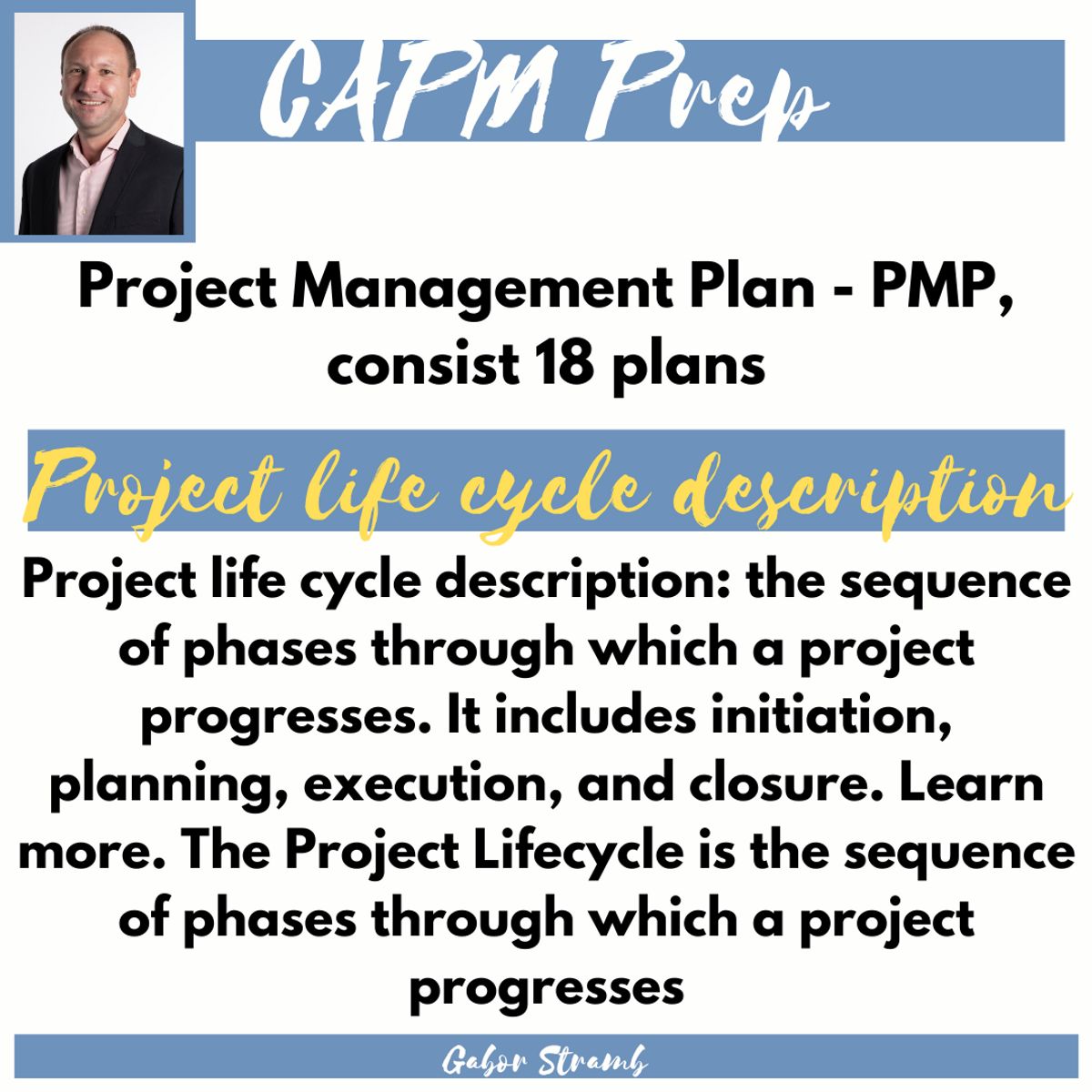 CAPM Prep

Project Management Plan - PMP, consist 18 plans

Project life cycle description

Project life cycle description: the sequence of phases through which a project progresses. It includes initiation, planning, execution, and closure. Learn more. The Project Lifecycle is the sequence of phases through which a project progresses

Gabor Stramb